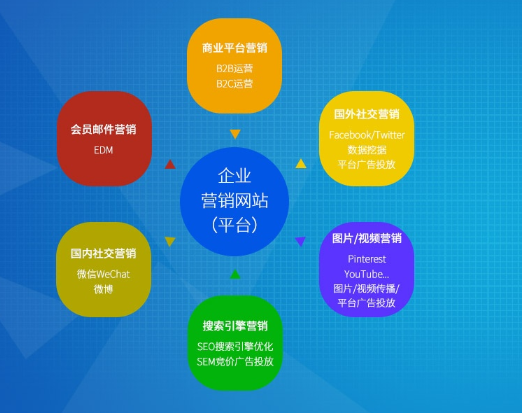 商业平台营销
B2B运营
B2C运营

会员邮件营销
EDM

国外社交营销
Facebook/Twitter
数据挖掘
平台广告投放

企业
营销网站
(平台)

国内社交营销
微信WeChat
微博

图片/视频营销
Pinterest
YouTube...
图片/视频传播/
平台广告投放

搜索引擎营销
SEO搜索引擎优化
SEM竞价广告投放